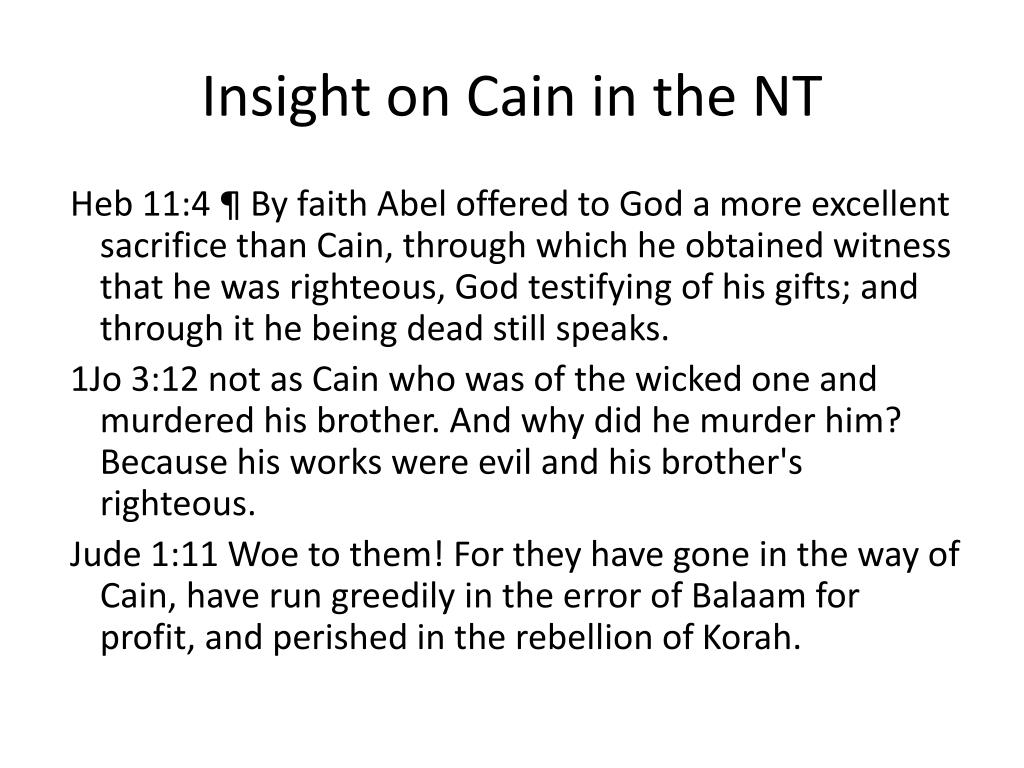 Insight on Cain in the NT

Heb 11:4 ¶ By faith Abel offered to God a more excellent sacrifice than Cain, through which he obtained witness that he was righteous, God testifying of his gifts; and through it he being dead still speaks.

1Jo 3:12 not as Cain who was of the wicked one and murdered his brother. And why did he murder him? Because his works were evil and his brother's righteous.

Jude 1:11 Woe to them! For they have gone in the way of Cain, have run greedily in the error of Balaam for profit, and perished in the rebellion of Korah.